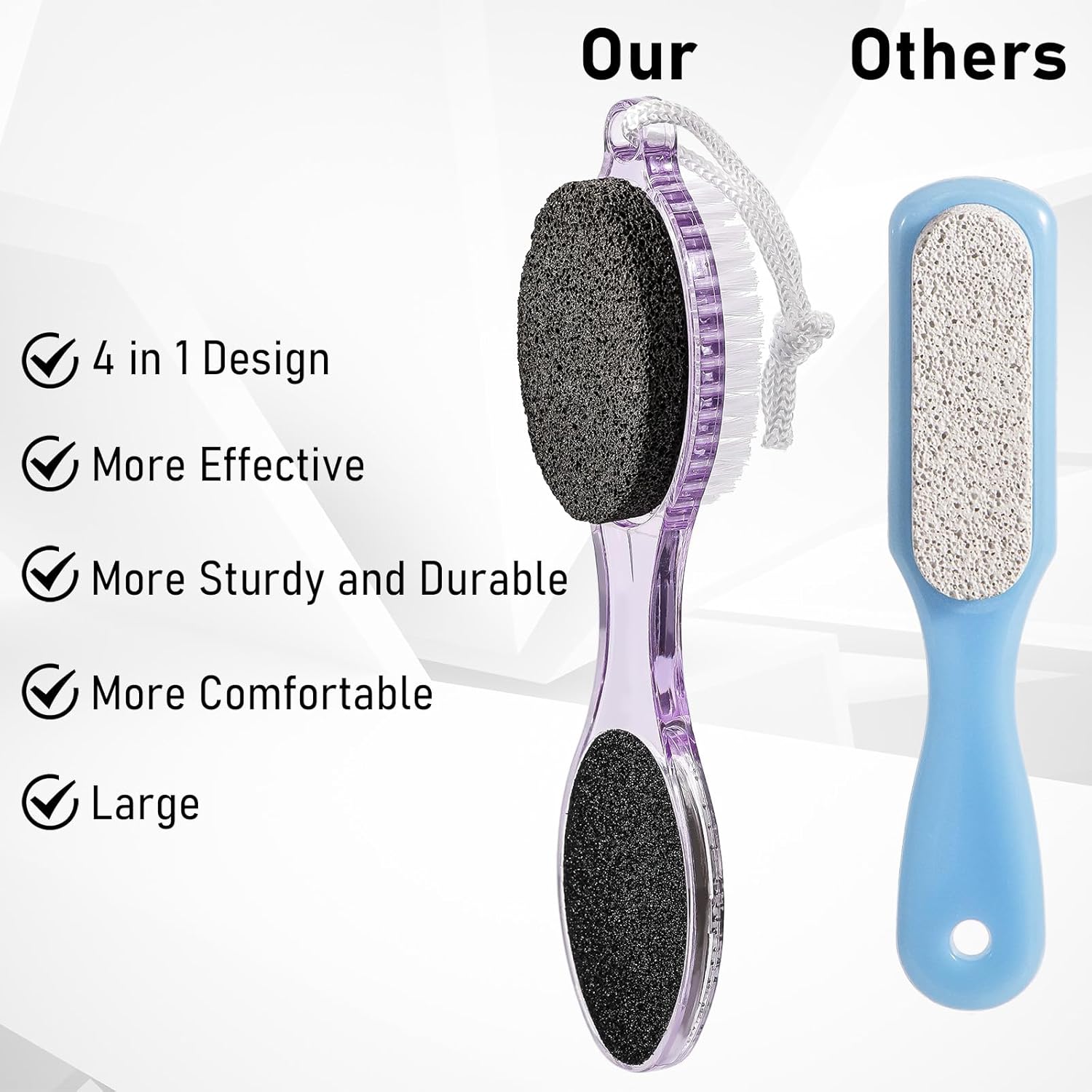 Our Others

4 in 1 Design

More Effective

More Sturdy and Durable

More Comfortable

Large